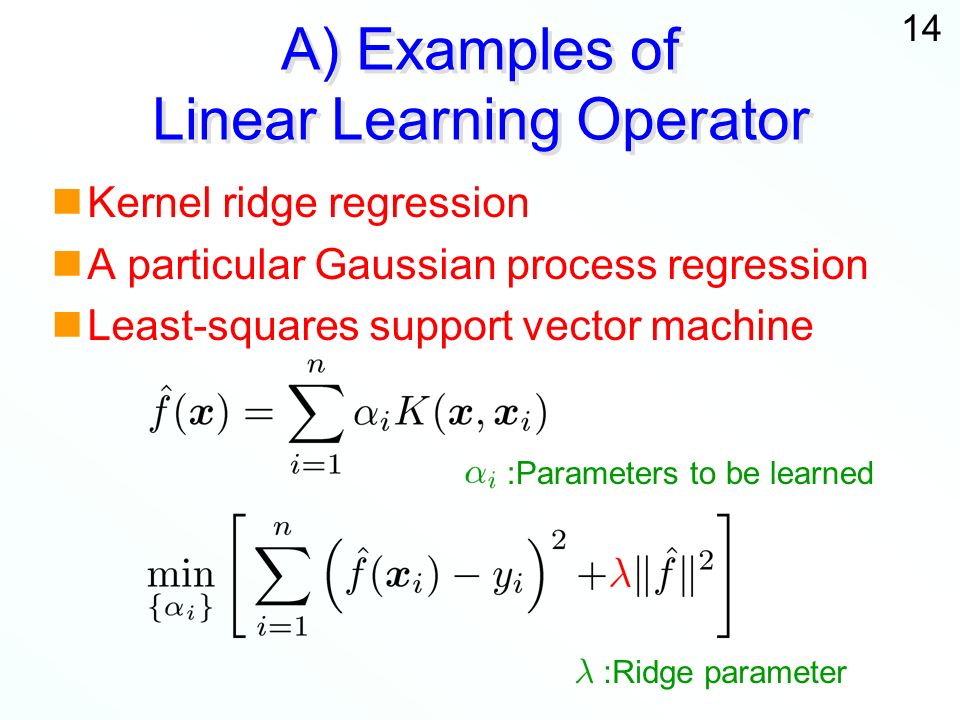 14

A) Examples of Linear Learning Operator

Kernel ridge regression

A particular Gaussian process regression

Least-squares support vector machine

$\hat{f}(\boldsymbol{x}) = \sum_{i=1}^{n} \alpha_i K(\boldsymbol{x}, \boldsymbol{x}_i)$

$\alpha_i$ :Parameters to be learned

$\min_{\{\alpha_i\}} \left[ \sum_{i=1}^{n} \left( \hat{f}(\boldsymbol{x}_i) - y_i \right)^2 + \lambda \|\hat{f}\|^2 \right]$

$\lambda$ :Ridge parameter